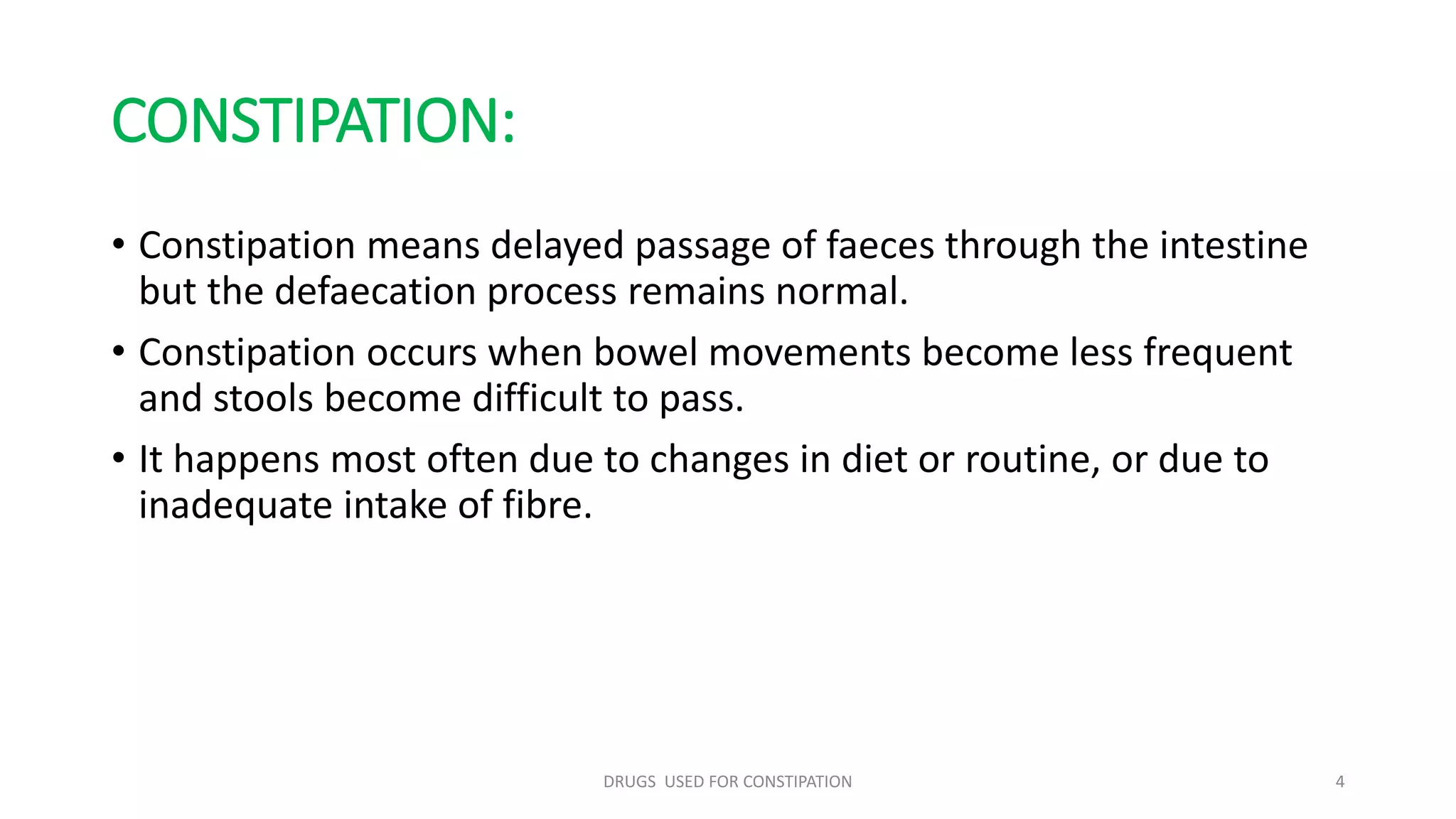 CONSTIPATION:

• Constipation means delayed passage of faeces through the intestine but the defaecation process remains normal.

• Constipation occurs when bowel movements become less frequent and stools become difficult to pass.

• It happens most often due to changes in diet or routine, or due to inadequate intake of fibre.

DRUGS USED FOR CONSTIPATION

4